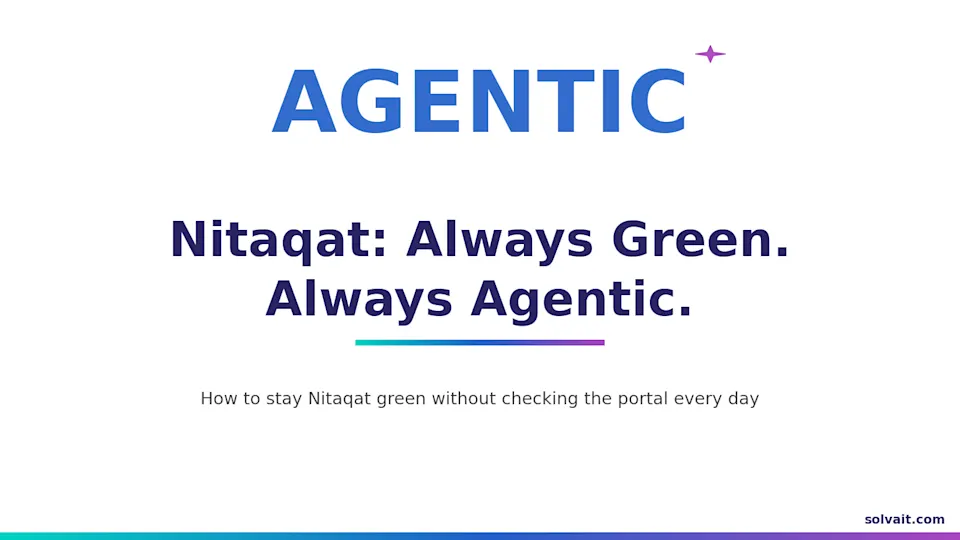 AGENTIC

Nitaqat: Always Green.
Always Agentic.

How to stay Nitaqat green without checking the portal every day

solvait.com